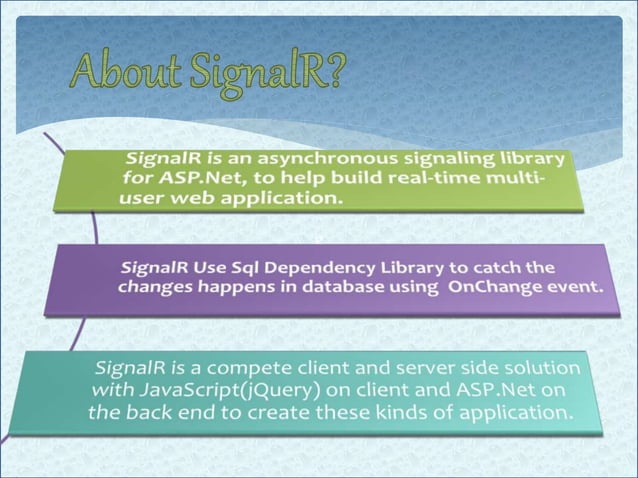 About SignalR?

SignalR is an asynchronous signaling library for ASP.Net, to help build real-time multi-user web application.

SignalR Use Sql Dependency Library to catch the changes happens in database using OnChange event.

SignalR is a compete client and server side solution with JavaScript(jQuery) on client and ASP.Net on the back end to create these kinds of application.